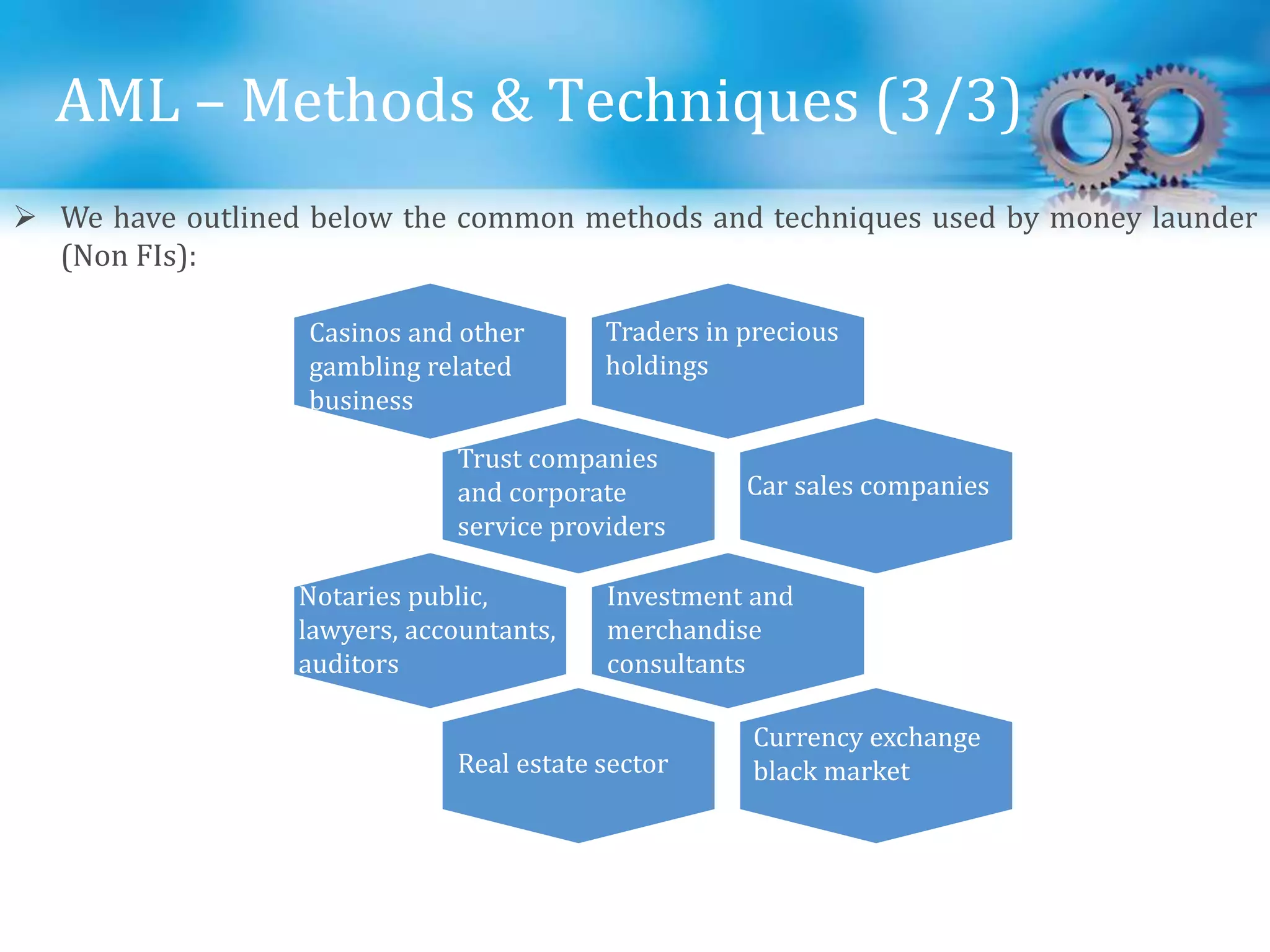 AML – Methods & Techniques (3/3)

➢ We have outlined below the common methods and techniques used by money launder (Non FIs):

Casinos and other gambling related business

Traders in precious holdings

Trust companies and corporate service providers

Car sales companies

Notaries public, lawyers, accountants, auditors

Investment and merchandise consultants

Real estate sector

Currency exchange black market